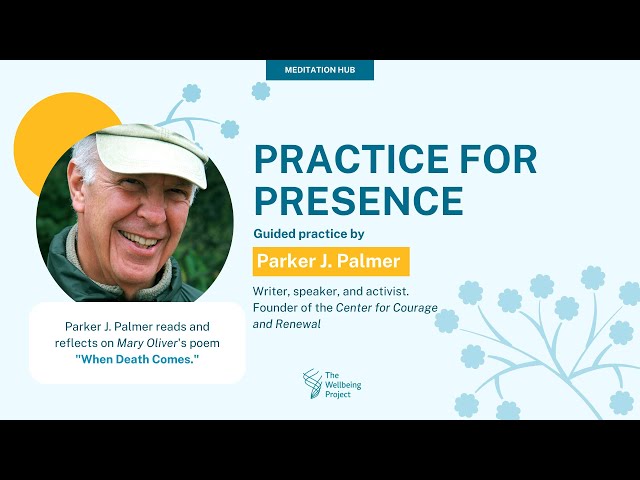 MEDITATION HUB

PRACTICE FOR PRESENCE

Guided practice by

Parker J. Palmer

Writer, speaker, and activist. Founder of the Center for Courage and Renewal

Parker J. Palmer reads and reflects on Mary Oliver's poem "When Death Comes."

The Wellbeing Project